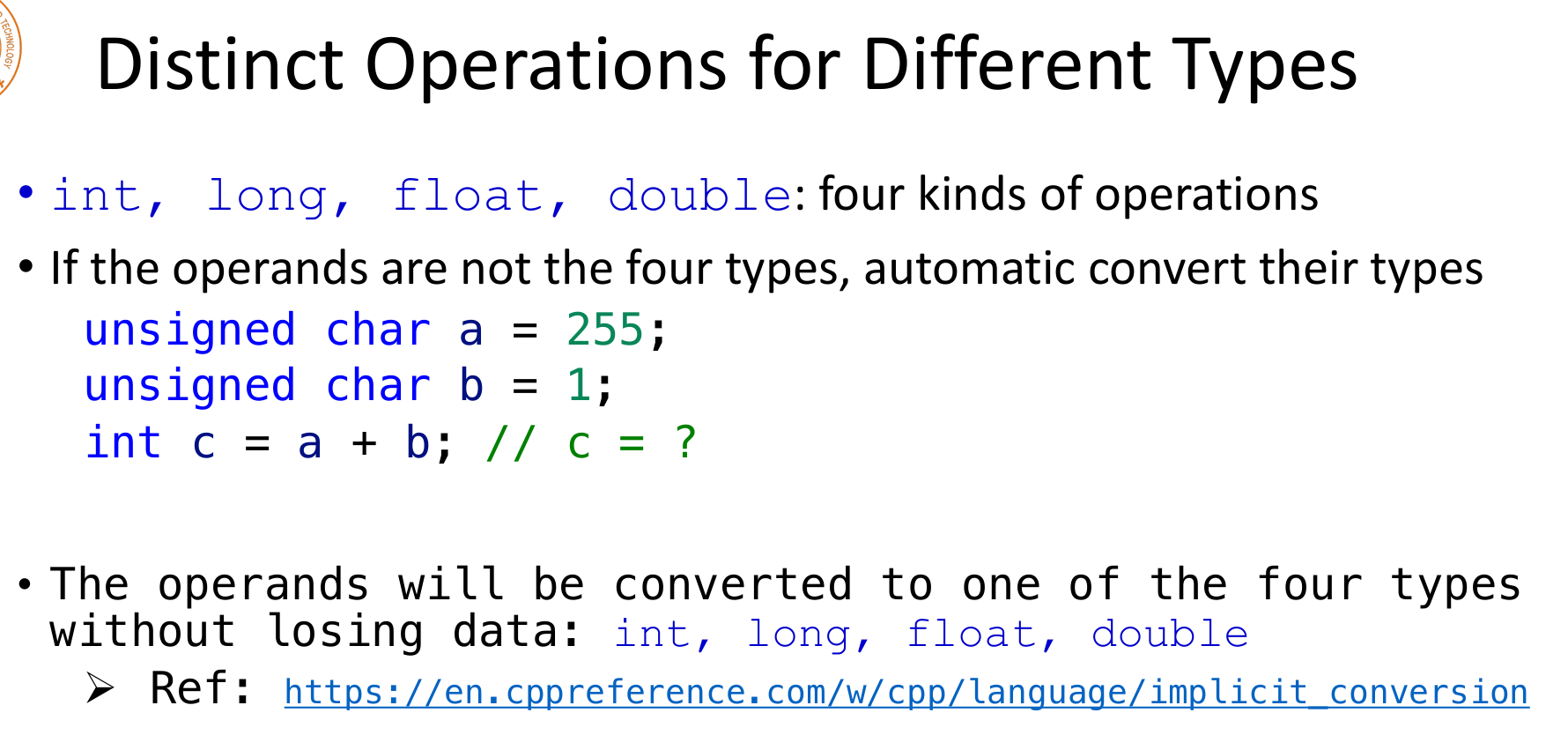 TECHNOLOGY

Distinct Operations for Different Types

• int, long, float, double: four kinds of operations

• If the operands are not the four types, automatic convert their types

unsigned char a = 255;
unsigned char b = 1;
int c = a + b; // c = ?

• The operands will be converted to one of the four types without losing data: int, long, float, double

➢ Ref: https://en.cppreference.com/w/cpp/language/implicit_conversion